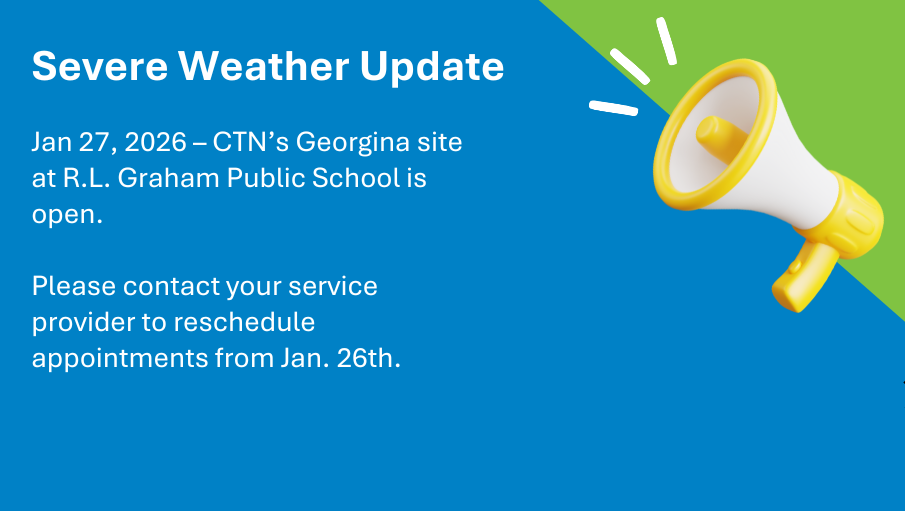 Severe Weather Update

Jan 27, 2026 – CTN’s Georgina site at R.L. Graham Public School is open.

Please contact your service provider to reschedule appointments from Jan. 26th.